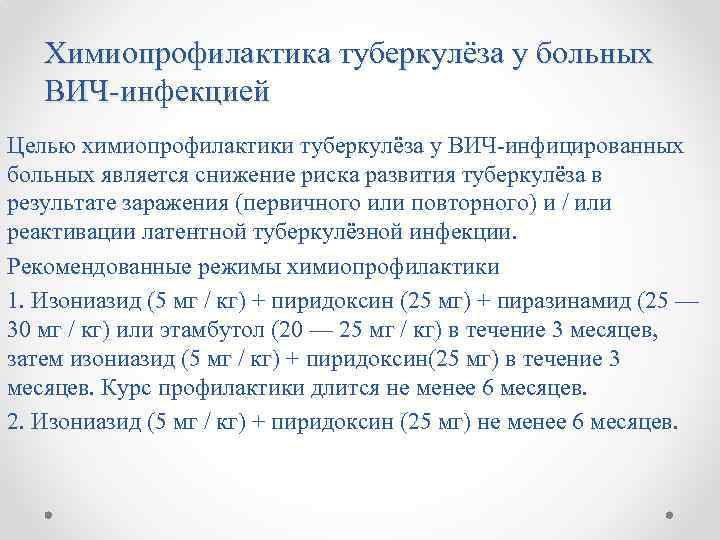 Химиопрофилактика туберкулёза у больных ВИЧ-инфекцией

Целью химиопрофилактики туберкулёза у ВИЧ-инфицированных больных является снижение риска развития туберкулёза в результате заражения (первичного или повторного) и / или реактивации латентной туберкулёзной инфекции.

Рекомендованные режимы химиопрофилактики

1. Изониазид (5 мг / кг) + пиридоксин (25 мг) + пиразинамид (25 — 30 мг / кг) или этамбутол (20 — 25 мг / кг) в течение 3 месяцев, затем изониазид (5 мг / кг) + пиридоксин(25 мг) в течение 3 месяцев. Курс профилактики длится не менее 6 месяцев.

2. Изониазид (5 мг / кг) + пиридоксин (25 мг) не менее 6 месяцев.